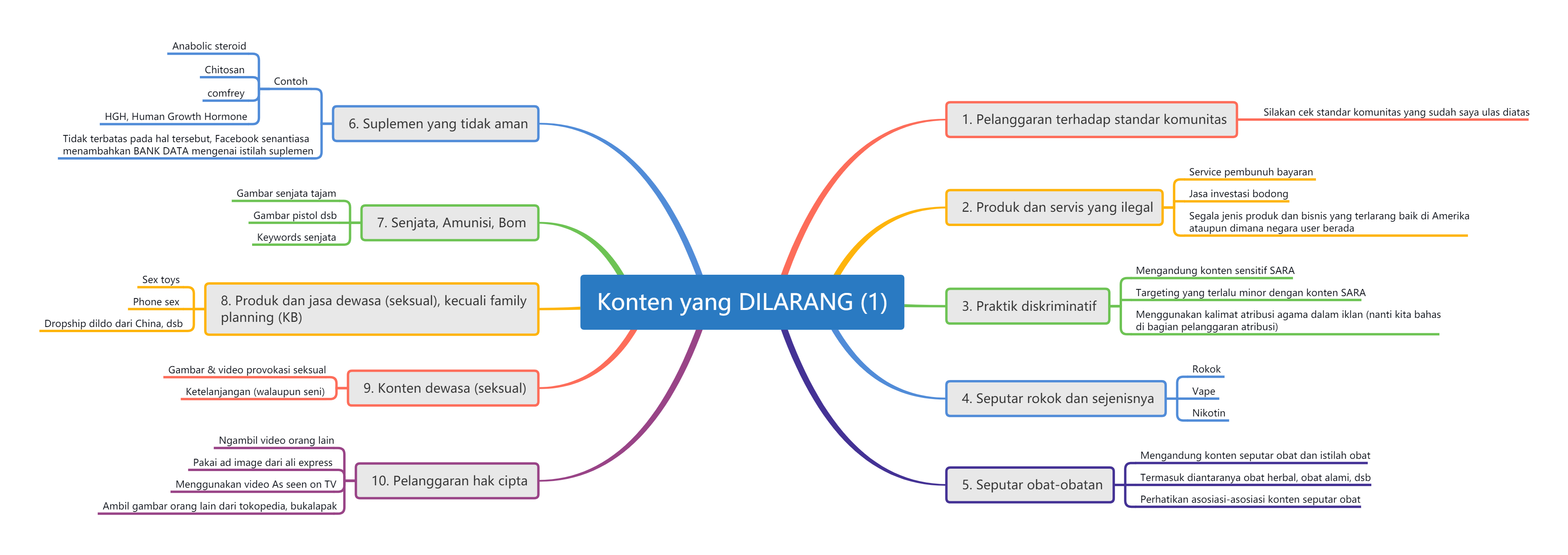 Konten yang DILARANG (1)

1. Pelanggaran terhadap standar komunitas
Silakan cek standar komunitas yang sudah saya ulas diatas

2. Produk dan servis yang ilegal
Service pembunuh bayaran
Jasa investasi bodong
Segala jenis produk dan bisnis yang terlarang baik di Amerika ataupun dimana negara user berada

3. Praktik diskriminatif
Mengandung konten sensitif SARA
Targeting yang terlalu minor dengan konten SARA
Menggunakan kalimat atribusi agama dalam iklan (nanti kita bahas di bagian pelanggaran atribusi)

4. Seputar rokok dan sejenisnya
Rokok
Vape
Nikotin

5. Seputar obat-obatan
Mengandung konten seputar obat dan istilah obat
Termasuk diantaranya obat herbal, obat alami, dsb
Perhatikan asosiasi-asosiasi konten seputar obat

6. Suplemen yang tidak aman
Contoh
Anabolic steroid
Chitosan
comfrey
HGH, Human Growth Hormone
Tidak terbatas pada hal tersebut, Facebook senantiasa menambahkan BANK DATA mengenai istilah suplemen

7. Senjata, Amunisi, Bom
Gambar senjata tajam
Gambar pistol dsb
Keywords senjata

8. Produk dan jasa dewasa (seksual), kecuali family planning (KB)
Sex toys
Phone sex
Dropship dildo dari China, dsb

9. Konten dewasa (seksual)
Gambar & video provokasi seksual
Ketelanjangan (walaupun seni)

10. Pelanggaran hak cipta
Ngambil video orang lain
Pakai ad image dari ali express
Menggunakan video As seen on TV
Ambil gambar orang lain dari tokopedia, bukalapak